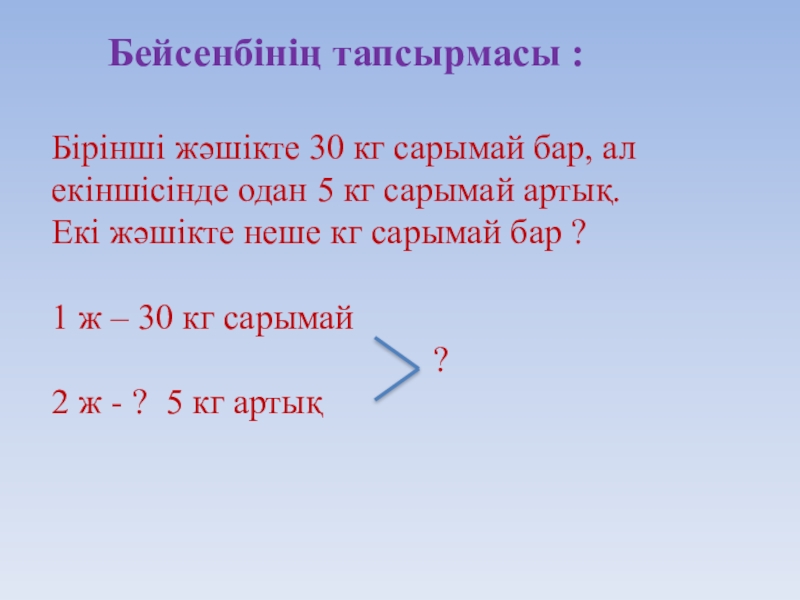 Бейсенбінің тапсырмасы :

Бірінші жәшікте 30 кг сарымай бар, ал екіншісінде одан 5 кг сарымай артық. Екі жәшікте неше кг сарымай бар ?

1 ж – 30 кг сарымай

?

2 ж - ? 5 кг артық